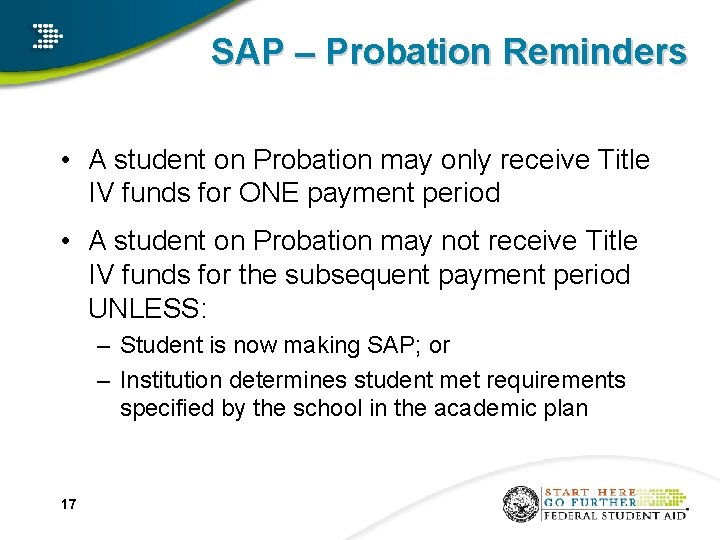 SAP – Probation Reminders

• A student on Probation may only receive Title IV funds for ONE payment period

• A student on Probation may not receive Title IV funds for the subsequent payment period UNLESS:
– Student is now making SAP; or
– Institution determines student met requirements specified by the school in the academic plan

17

START HERE
GO FURTHER
FEDERAL STUDENT AID